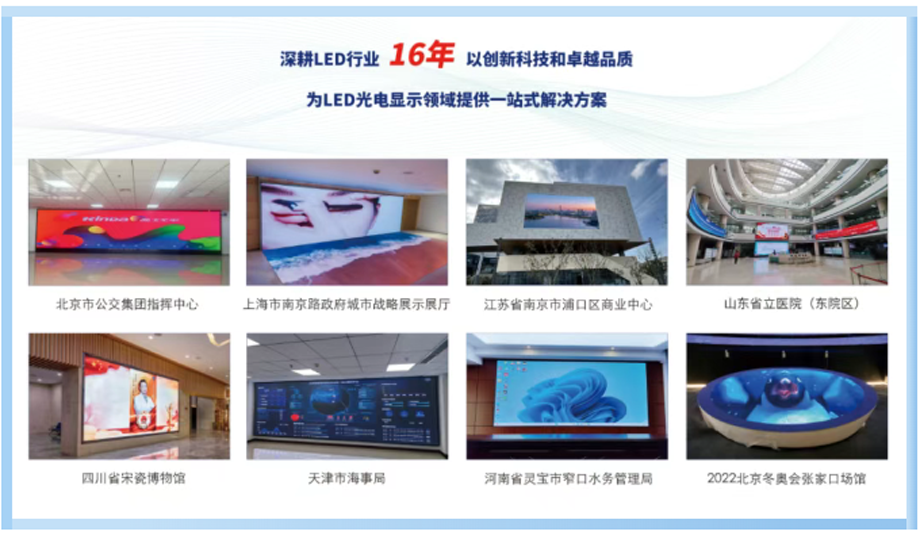 深耕LED行业 16年 以创新科技和卓越品质

为LED光电显示领域提供一站式解决方案

北京市公交集团指挥中心

上海市南京路政府城市战略展示展厅

江苏省南京市浦口区商业中心

山东省立医院（东院区）

四川省宋瓷博物馆

天津市海事局

河南省灵宝市窄口水务管理局

2022北京冬奥会张家口场馆